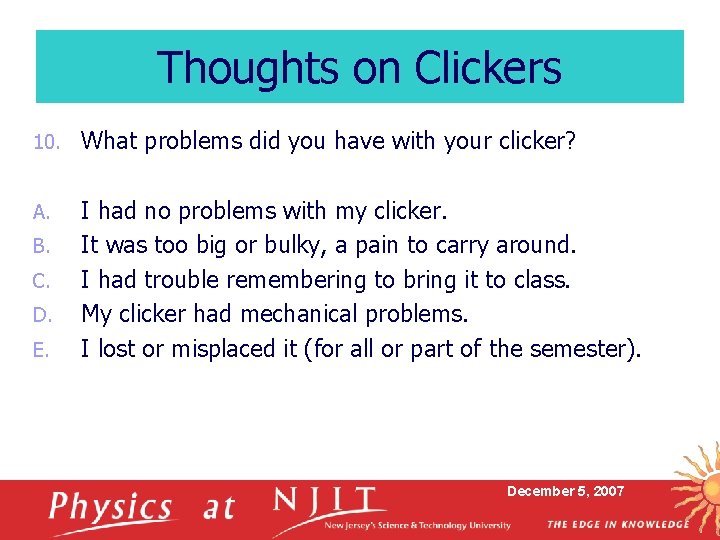 Thoughts on Clickers

10. What problems did you have with your clicker?

A. I had no problems with my clicker.
B. It was too big or bulky, a pain to carry around.
C. I had trouble remembering to bring it to class.
D. My clicker had mechanical problems.
E. I lost or misplaced it (for all or part of the semester).

Physics at NJIT
New Jersey's Science & Technology University
December 5, 2007
THE EDGE IN KNOWLEDGE